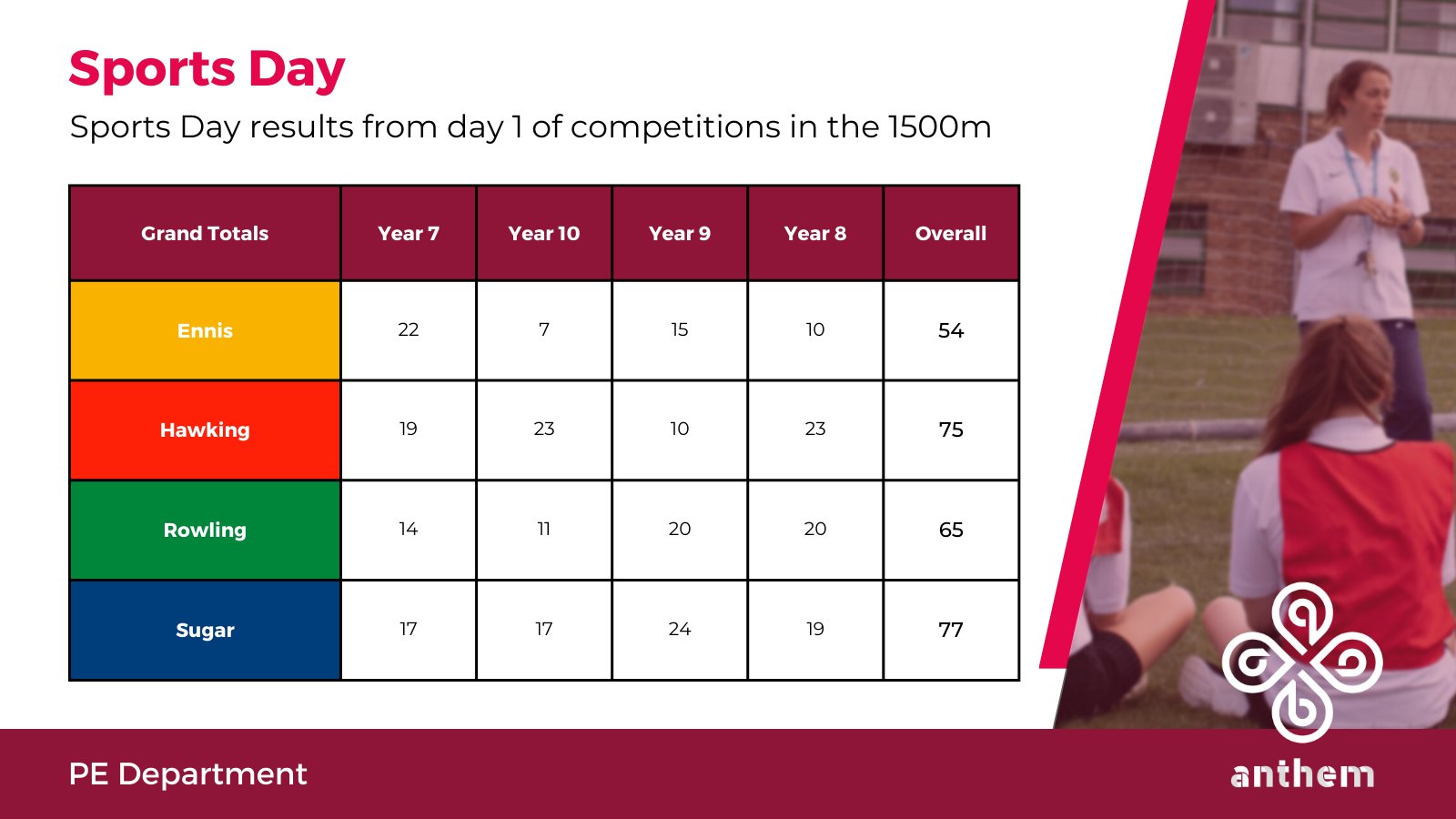 Sports Day

Sports Day results from day 1 of competitions in the 1500m

| Grand Totals | Year 7 | Year 10 | Year 9 | Year 8 | Overall |
|---|---|---|---|---|---|
| Ennis | 22 | 7 | 15 | 10 | 54 |
| Hawking | 19 | 23 | 10 | 23 | 75 |
| Rowling | 14 | 11 | 20 | 20 | 65 |
| Sugar | 17 | 17 | 24 | 19 | 77 |

PE Department

anthem